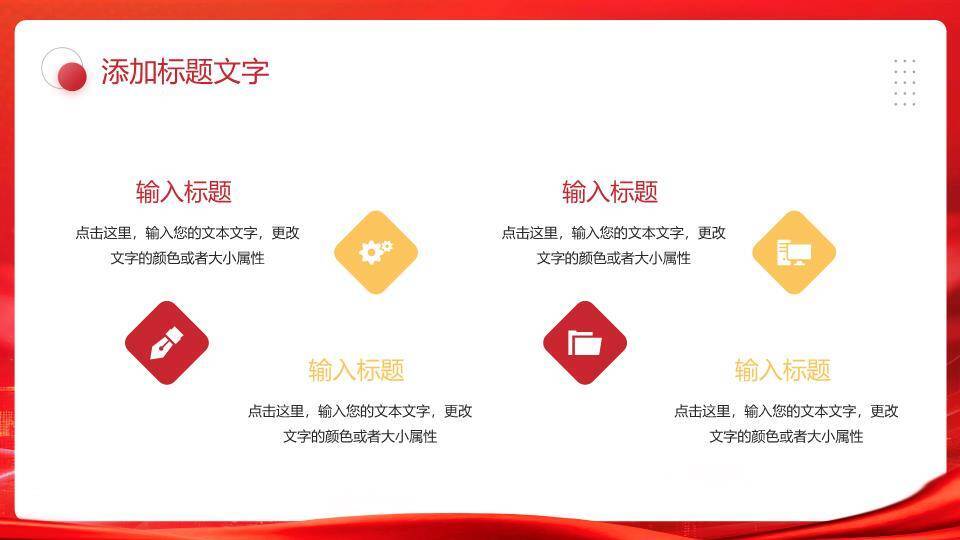 添加标题文字

输入标题

点击这里，输入您的文本文字，更改文字的颜色或者大小属性

输入标题

点击这里，输入您的文本文字，更改文字的颜色或者大小属性

输入标题

点击这里，输入您的文本文字，更改文字的颜色或者大小属性

输入标题

点击这里，输入您的文本文字，更改文字的颜色或者大小属性